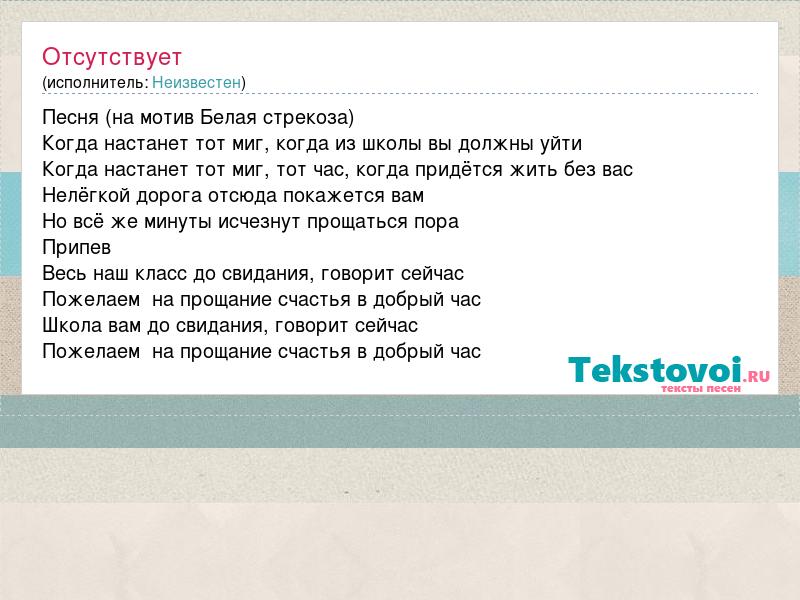 Отсутствует
(исполнитель: Неизвестен)

Песня (на мотив Белая стрекоза)
Когда настанет тот миг, когда из школы вы должны уйти
Когда настанет тот миг, тот час, когда придётся жить без вас
Нелёгкой дорога отсюда покажется вам
Но всё же минуты исчезнут прощаться пора
Припев
Весь наш класс до свидания, говорит сейчас
Пожелаем  на прощание счастья в добрый час
Школа вам до свидания, говорит сейчас
Пожелаем  на прощание счастья в добрый час

Tekstovoi.RU
тексты песен